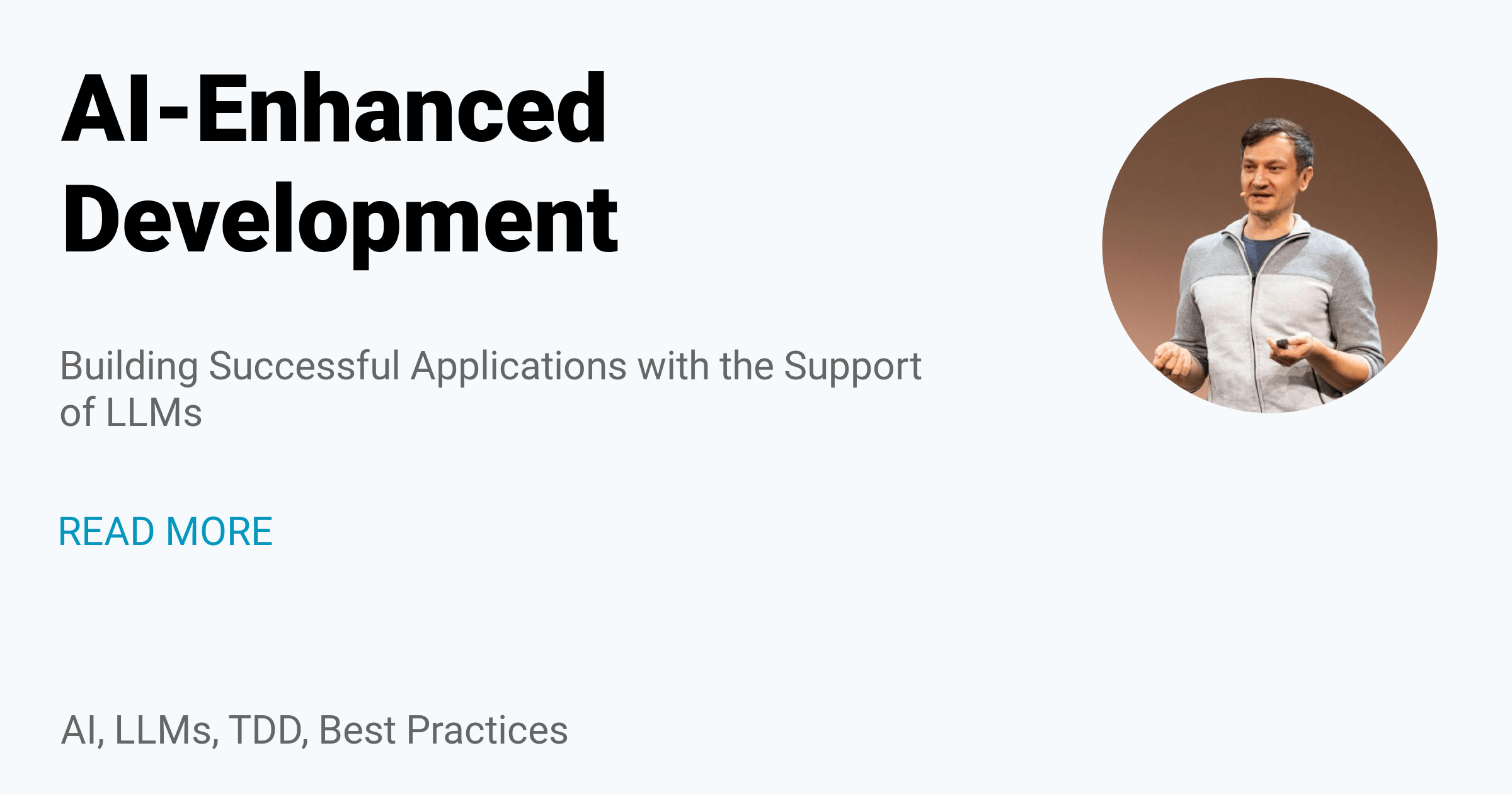 AI-Enhanced Development

Building Successful Applications with the Support of LLMs

READ MORE

AI, LLMs, TDD, Best Practices